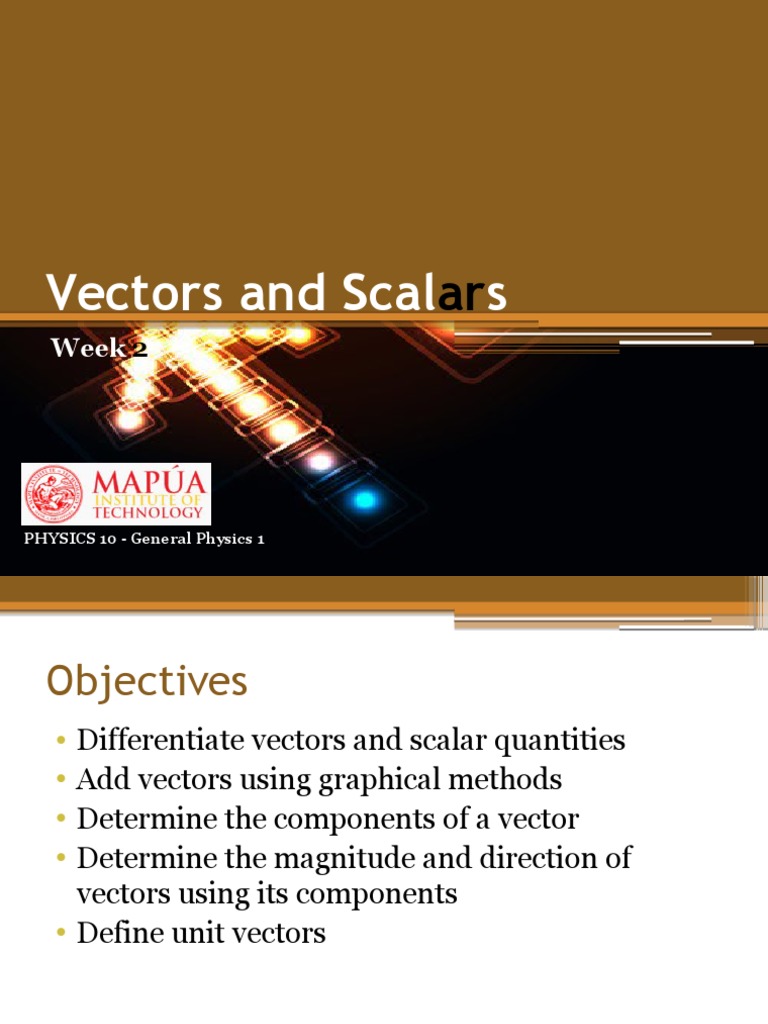 Vectors and Scalars

Week 2

MAPÚA INSTITUTE OF TECHNOLOGY

PHYSICS 10 - General Physics 1

Objectives

• Differentiate vectors and scalar quantities
• Add vectors using graphical methods
• Determine the components of a vector
• Determine the magnitude and direction of vectors using its components
• Define unit vectors